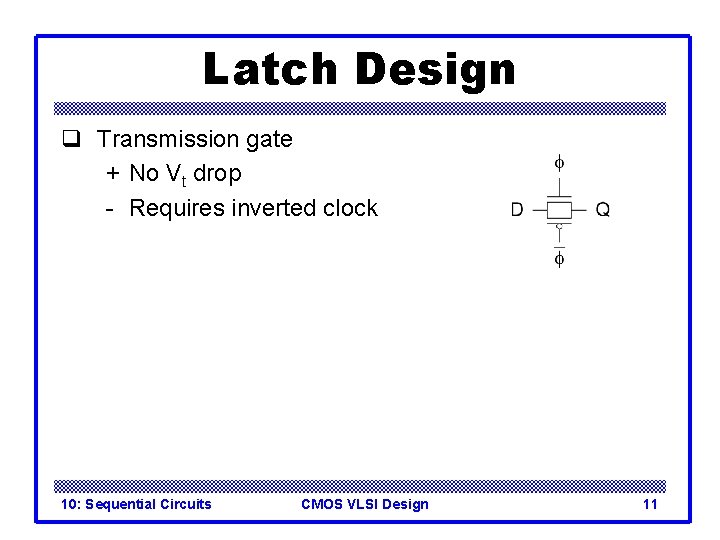 Latch Design

❑ Transmission gate

+ No $V_t$ drop

- Requires inverted clock

$\phi$

D

Q

$\overline{\phi}$

10: Sequential Circuits

CMOS VLSI Design

11